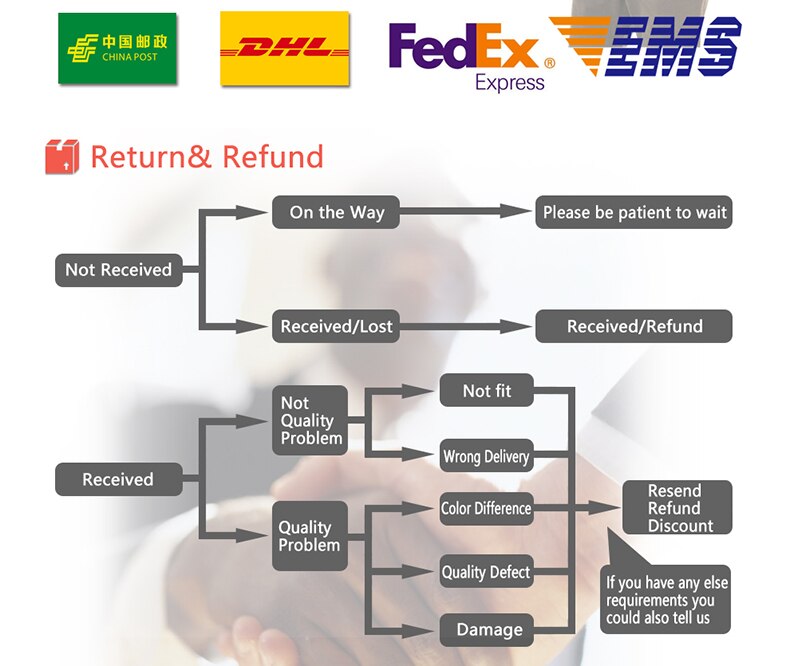 中国邮政 CHINA POST

DHL

FedEx® Express

EMS

Return& Refund

Not Received

On the Way

Please be patient to wait

Received/Lost

Received/Refund

Received

Not Quality Problem

Not fit

Wrong Delivery

Quality Problem

Color Difference

Quality Defect

Damage

Resend Refund Discount

If you have any else requirements you could also tell us